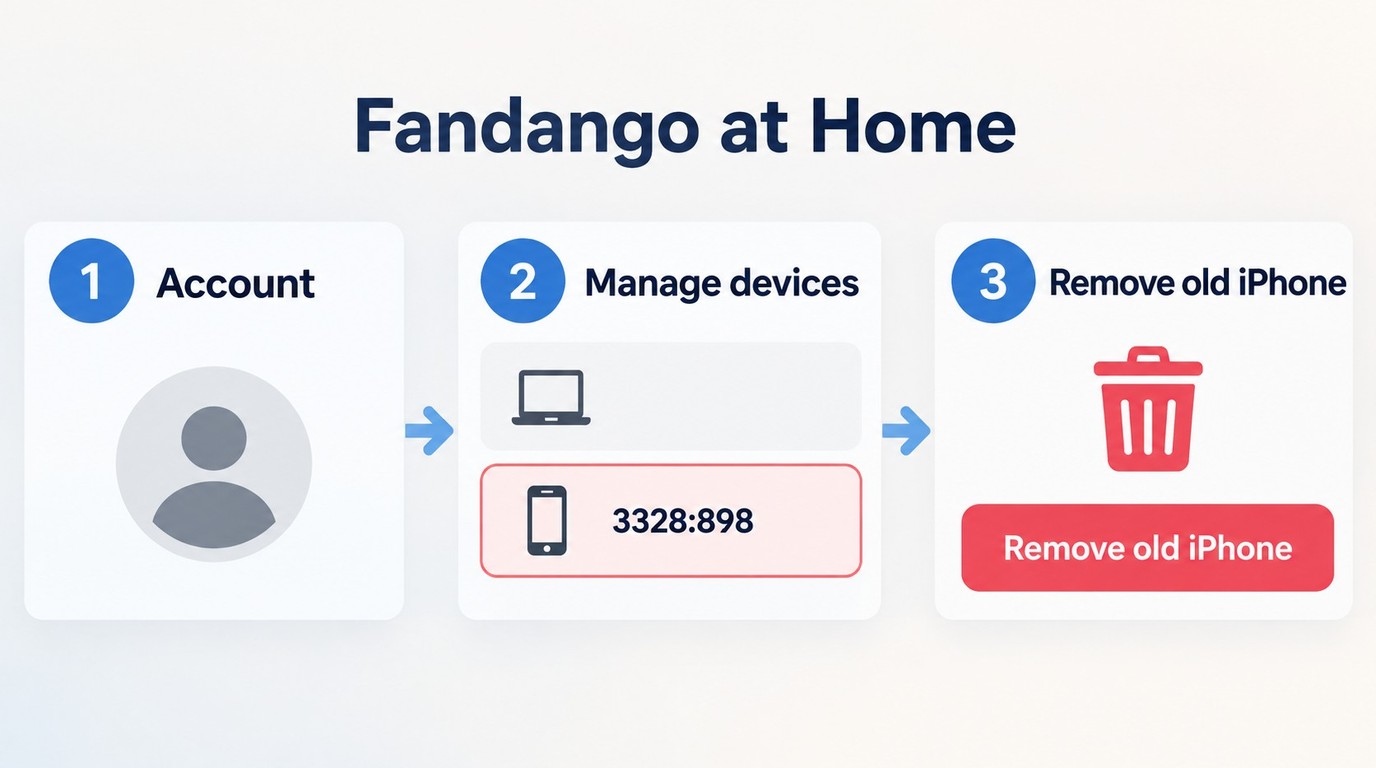 Fandango at Home

1 Account

2 Manage devices

3328:898

3 Remove old iPhone

Remove old iPhone